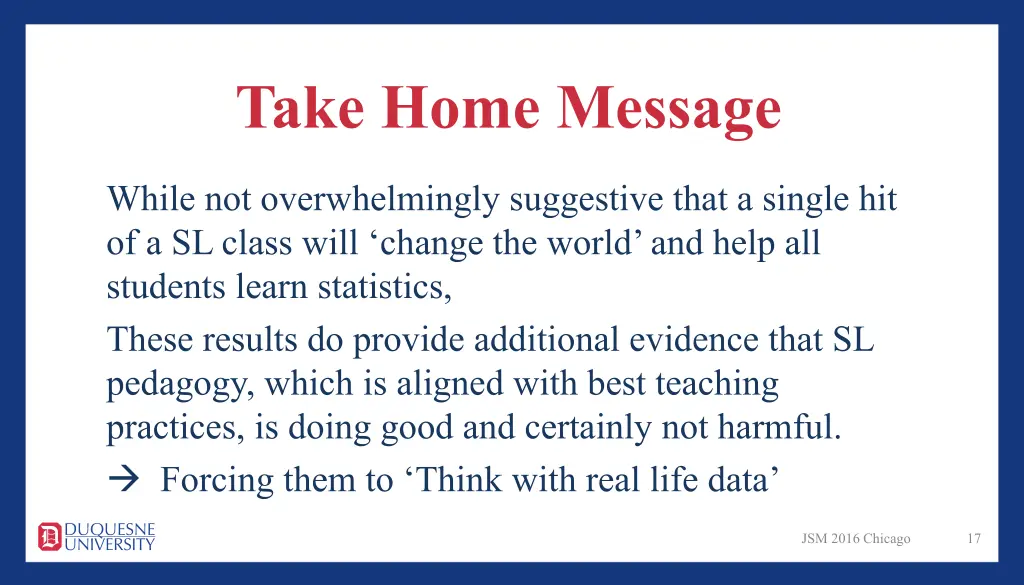 Take Home Message

While not overwhelmingly suggestive that a single hit of a SL class will ‘change the world’ and help all students learn statistics,

These results do provide additional evidence that SL pedagogy, which is aligned with best teaching practices, is doing good and certainly not harmful.

→ Forcing them to ‘Think with real life data’

DUQUESNE UNIVERSITY

JSM 2016 Chicago

17